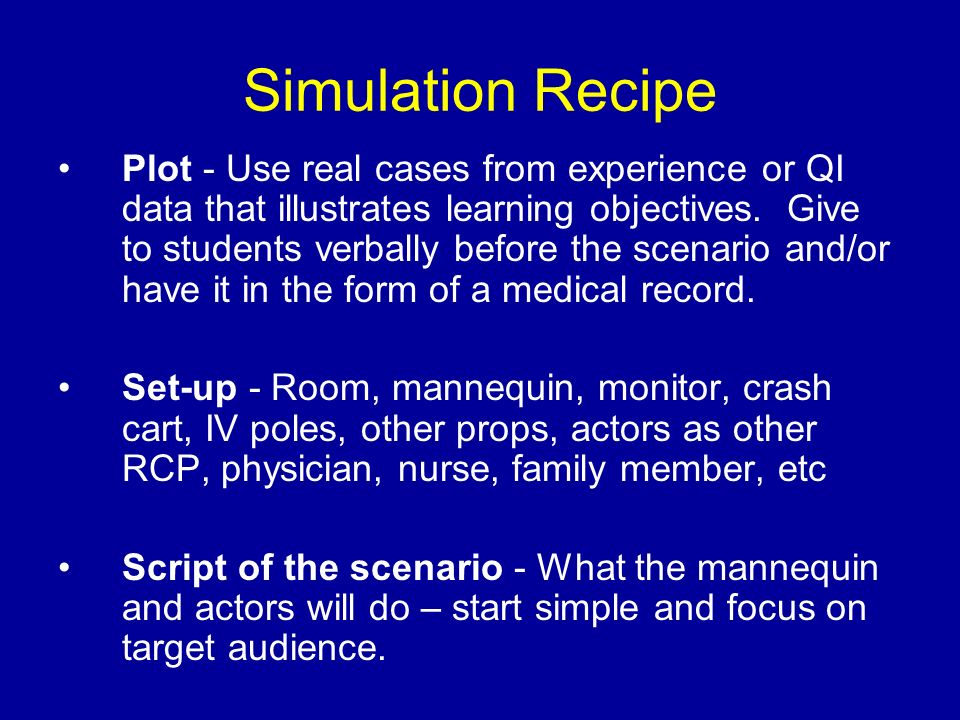 Simulation Recipe

• Plot - Use real cases from experience or QI data that illustrates learning objectives. Give to students verbally before the scenario and/or have it in the form of a medical record.

• Set-up - Room, mannequin, monitor, crash cart, IV poles, other props, actors as other RCP, physician, nurse, family member, etc

• Script of the scenario - What the mannequin and actors will do – start simple and focus on target audience.